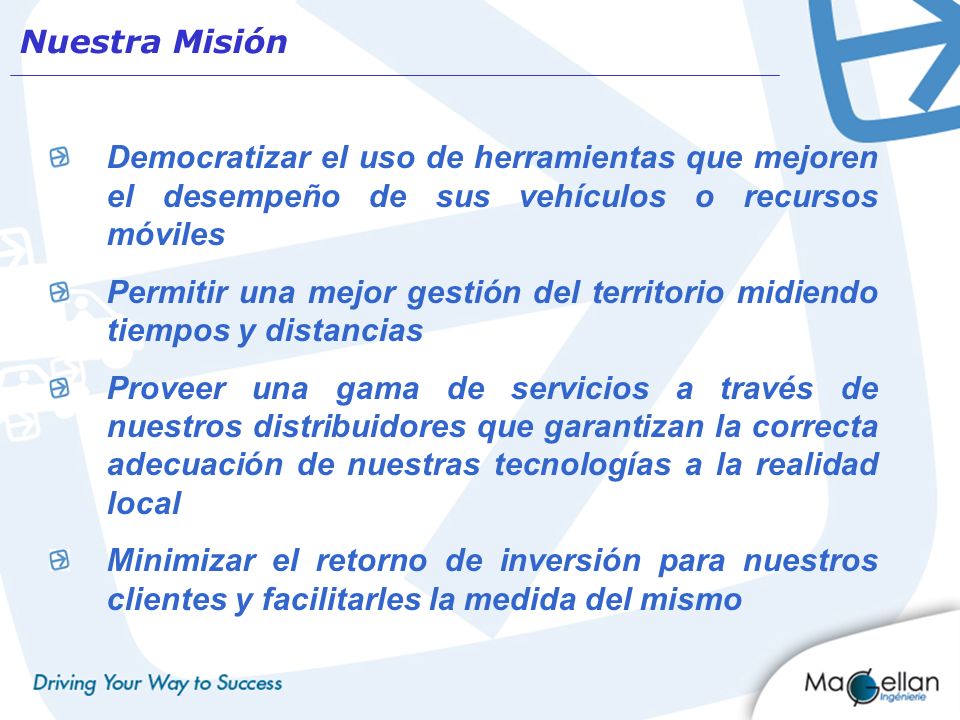 Nuestra Misión

Democratizar el uso de herramientas que mejoren el desempeño de sus vehículos o recursos móviles

Permitir una mejor gestión del territorio midiendo tiempos y distancias

Proveer una gama de servicios a través de nuestros distribuidores que garantizan la correcta adecuación de nuestras tecnologías a la realidad local

Minimizar el retorno de inversión para nuestros clientes y facilitarles la medida del mismo

Driving Your Way to Success

Magellan Ingénierie